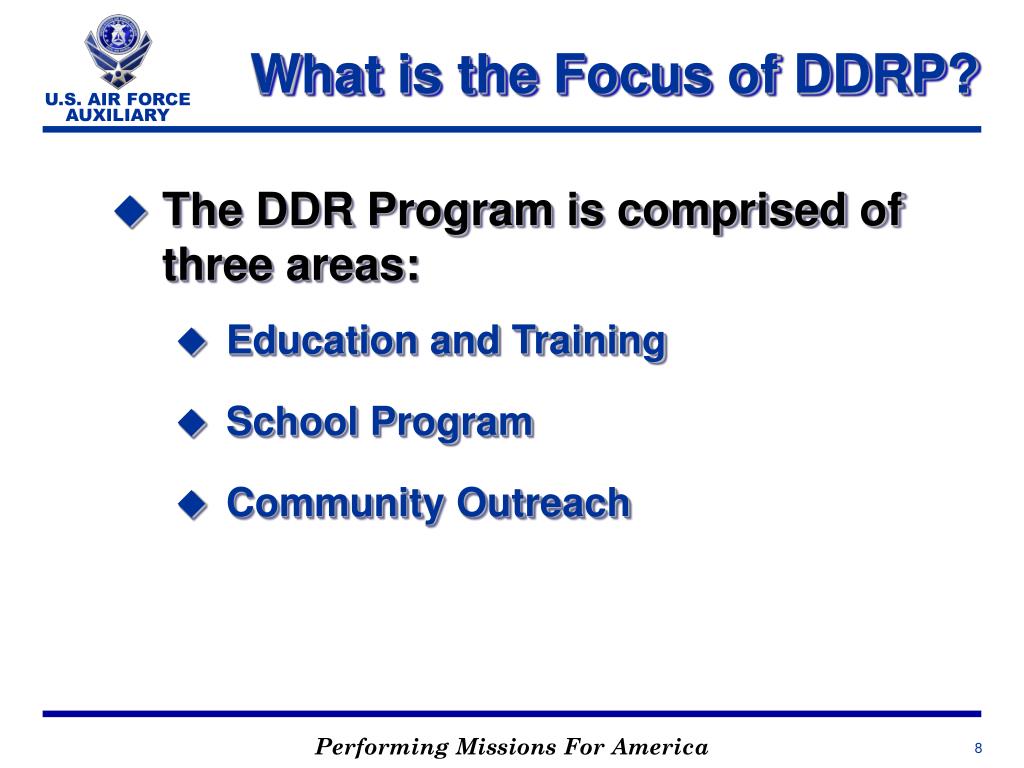 U.S. AIR FORCE
AUXILIARY

What is the Focus of DDRP?

The DDR Program is comprised of three areas:

Education and Training

School Program

Community Outreach

Performing Missions For America

8